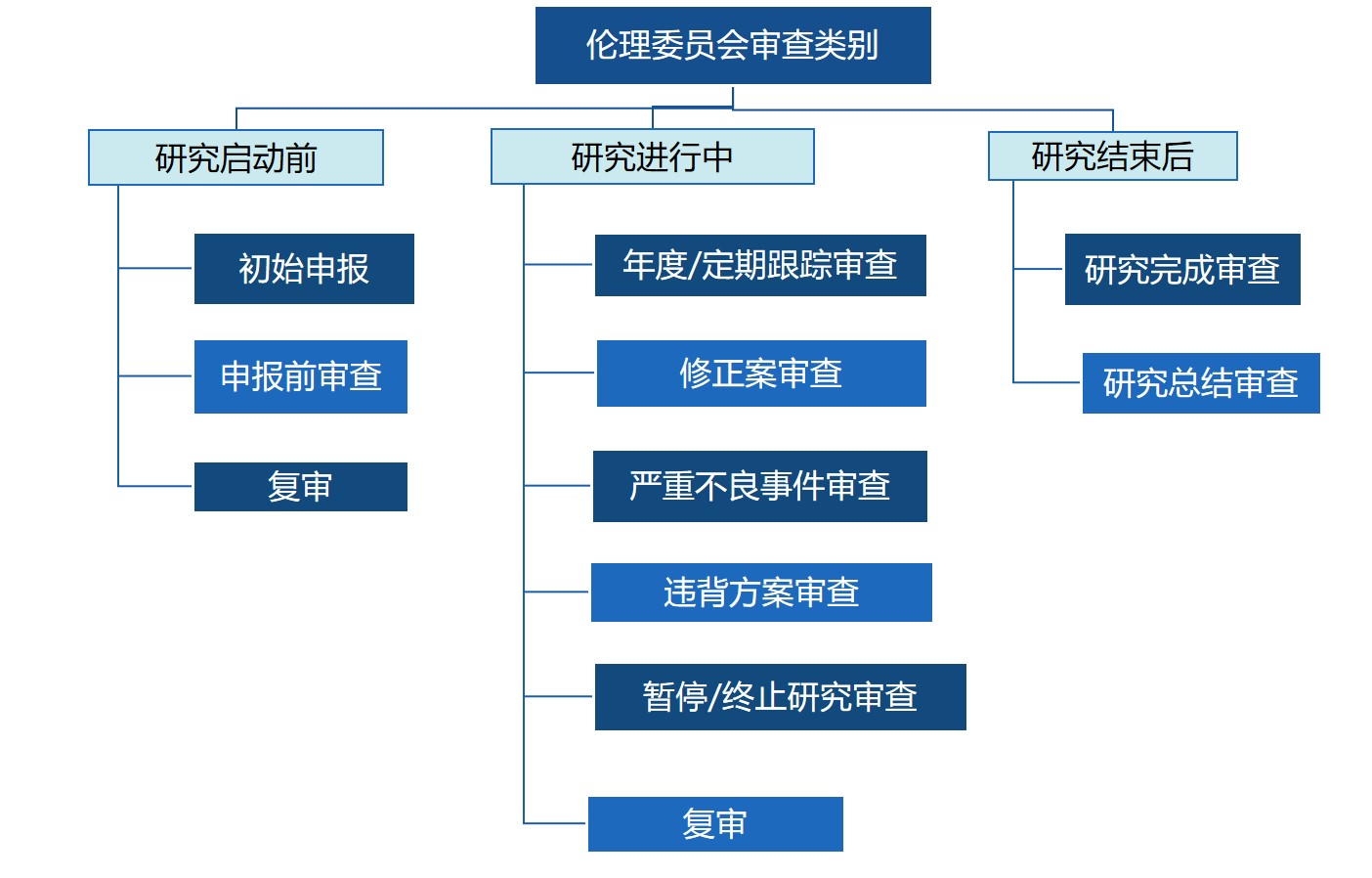 伦理委员会审查类别

研究启动前

初始申报

申报前审查

复审

研究进行中

年度/定期跟踪审查

修正案审查

严重不良事件审查

违背方案审查

暂停/终止研究审查

复审

研究结束后

研究完成审查

研究总结审查